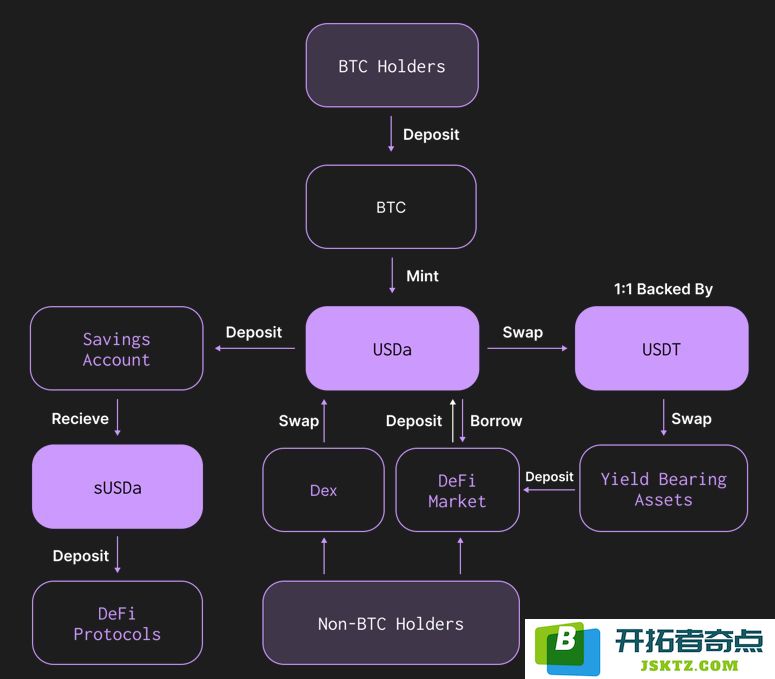 BTC Holders

Deposit

BTC

Mint

1:1 Backed By

Savings Account

Deposit

USDa

Swap

USDT

Recieve

Swap

Deposit

Borrow

Swap

sUSDa

Dex

DeFi Market

Deposit

Yield Bearing Assets

Deposit

DeFi Protocols

Non-BTC Holders

B 开拓者奇点 JSKTZ.COM